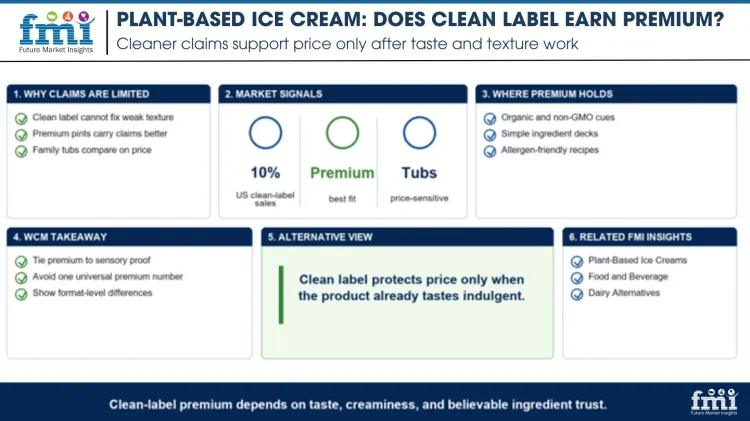 fmi
Future Market Insights

PLANT-BASED ICE CREAM: DOES CLEAN LABEL EARN PREMIUM?

Cleaner claims support price only after taste and texture work

1. WHY CLAIMS ARE LIMITED

Clean label cannot fix weak texture
Premium pints carry claims better
Family tubs compare on price

2. MARKET SIGNALS

10%
US clean-label sales

Premium
best fit

Tubs
price-sensitive

3. WHERE PREMIUM HOLDS

Organic and non-GMO cues
Simple ingredient decks
Allergen-friendly recipes

4. WCM TAKEAWAY

Tie premium to sensory proof
Avoid one universal premium number
Show format-level differences

5. ALTERNATIVE VIEW

Clean label protects price only when the product already tastes indulgent.

6. RELATED FMI INSIGHTS

Plant-Based Ice Creams
Food and Beverage
Dairy Alternatives

Clean-label premium depends on taste, creaminess, and believable ingredient trust.

fmi
Future Market Insights